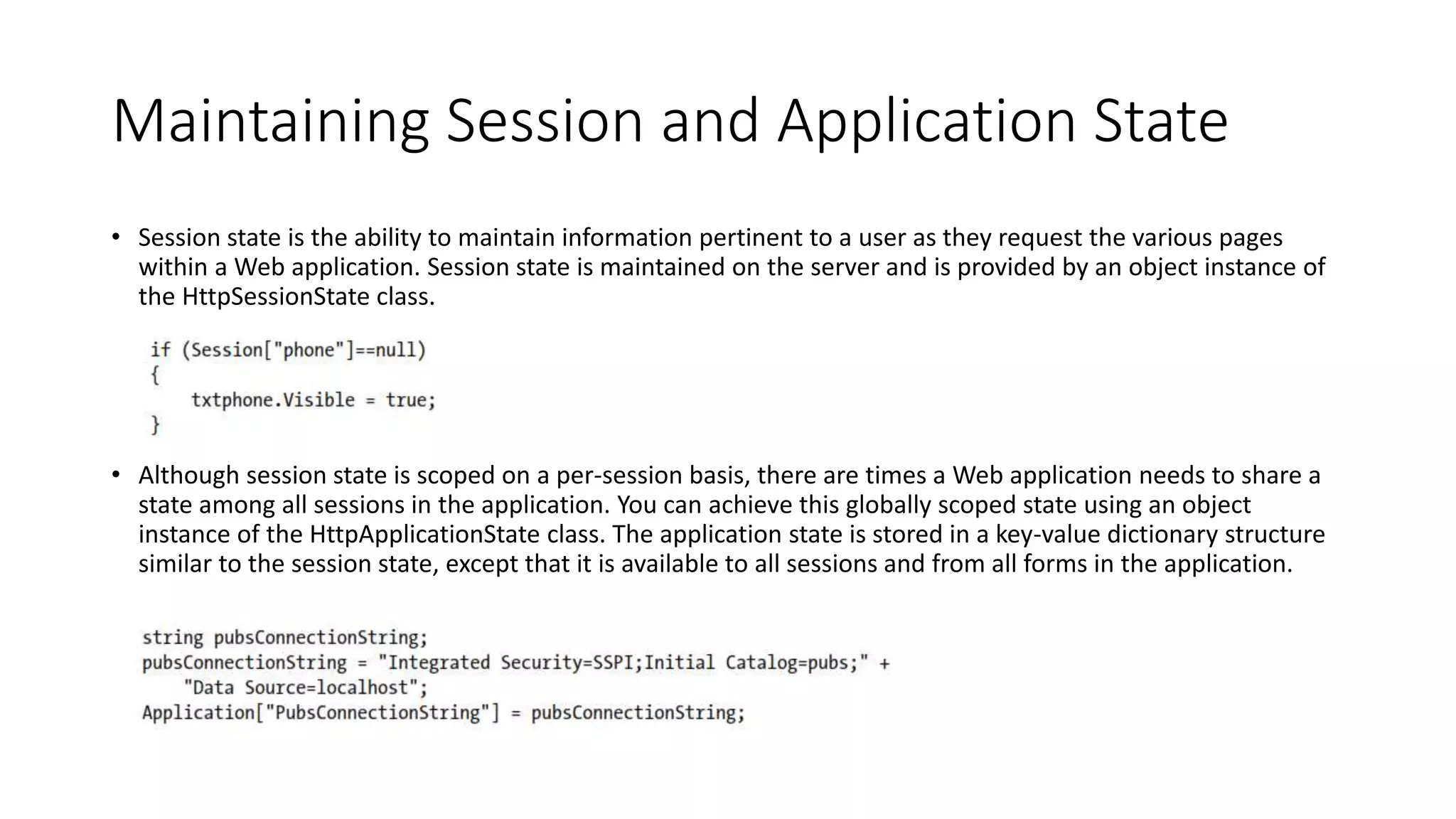 Maintaining Session and Application State

• Session state is the ability to maintain information pertinent to a user as they request the various pages within a Web application. Session state is maintained on the server and is provided by an object instance of the HttpSessionState class.

if (Session["phone"]==null)
{
    txtphone.Visible = true;
}

• Although session state is scoped on a per-session basis, there are times a Web application needs to share a state among all sessions in the application. You can achieve this globally scoped state using an object instance of the HttpApplicationState class. The application state is stored in a key-value dictionary structure similar to the session state, except that it is available to all sessions and from all forms in the application.

string pubsConnectionString;
pubsConnectionString = "Integrated Security=SSPI;Initial Catalog=pubs;" +
    "Data Source=localhost";
Application["PubsConnectionString"] = pubsConnectionString;